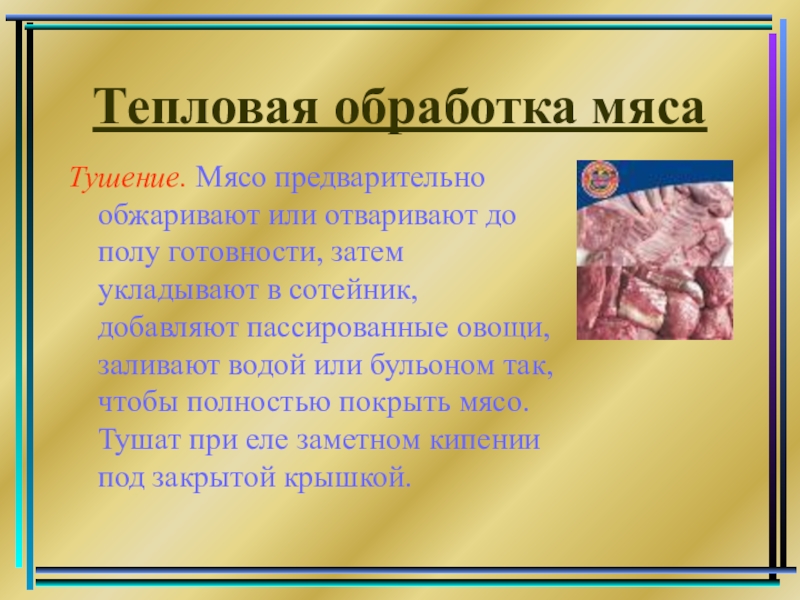 Тепловая обработка мяса

Тушение. Мясо предварительно обжаривают или отваривают до полу готовности, затем укладывают в сотейник, добавляют пассированные овощи, заливают водой или бульоном так, чтобы полностью покрыть мясо. Тушат при еле заметном кипении под закрытой крышкой.